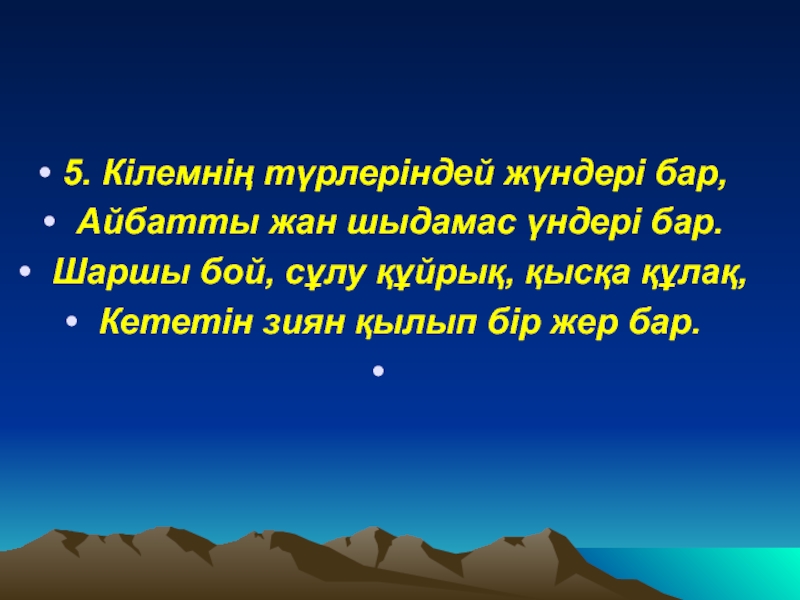 • 5. Кілемнің түрлеріндей жүндері бар,
• Айбатты жан шыдамас үндері бар.
• Шаршы бой, сұлу құйрық, қысқа құлақ,
• Кететін зиян қылып бір жер бар.
•